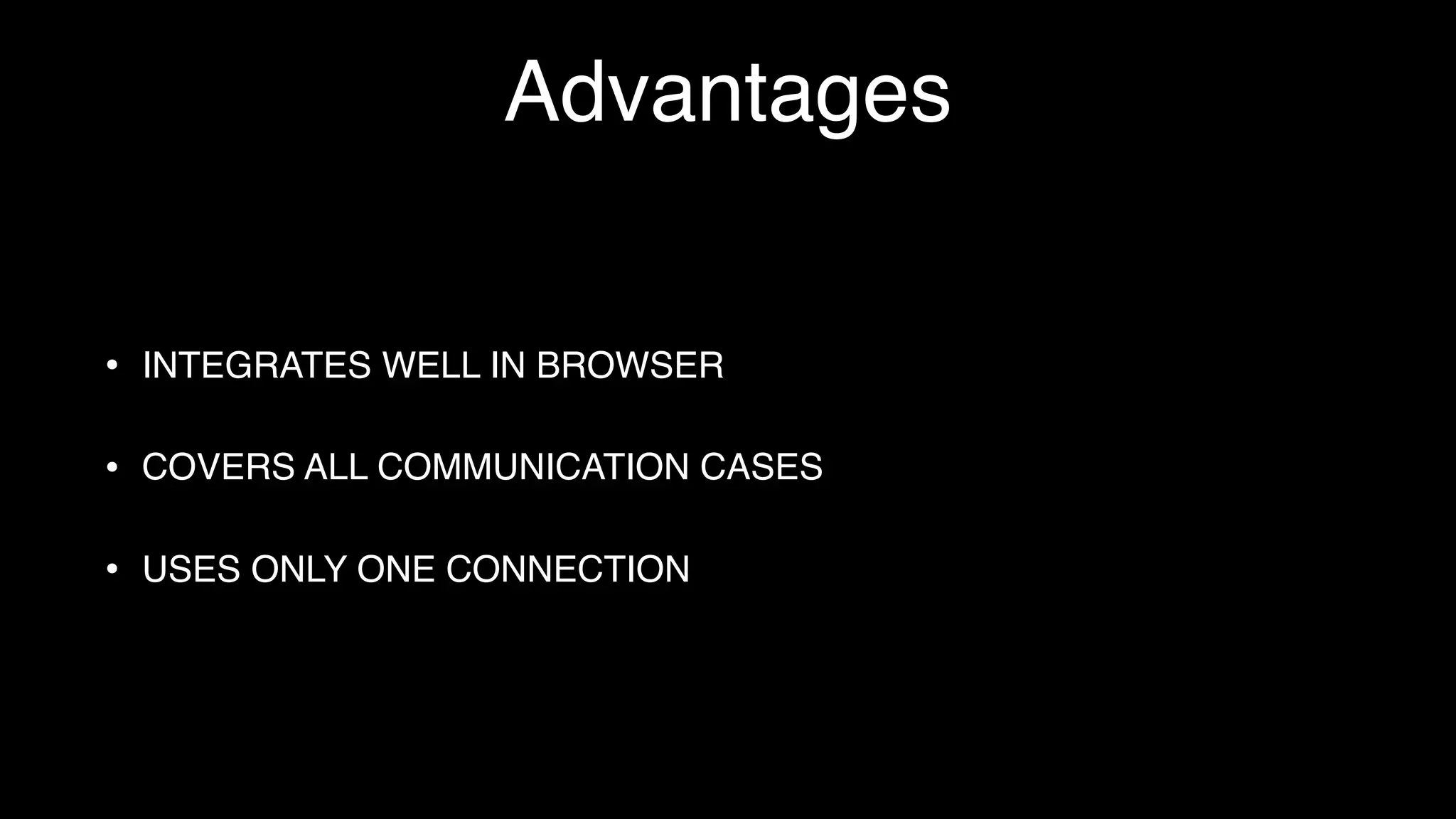 Advantages

• INTEGRATES WELL IN BROWSER

• COVERS ALL COMMUNICATION CASES

• USES ONLY ONE CONNECTION